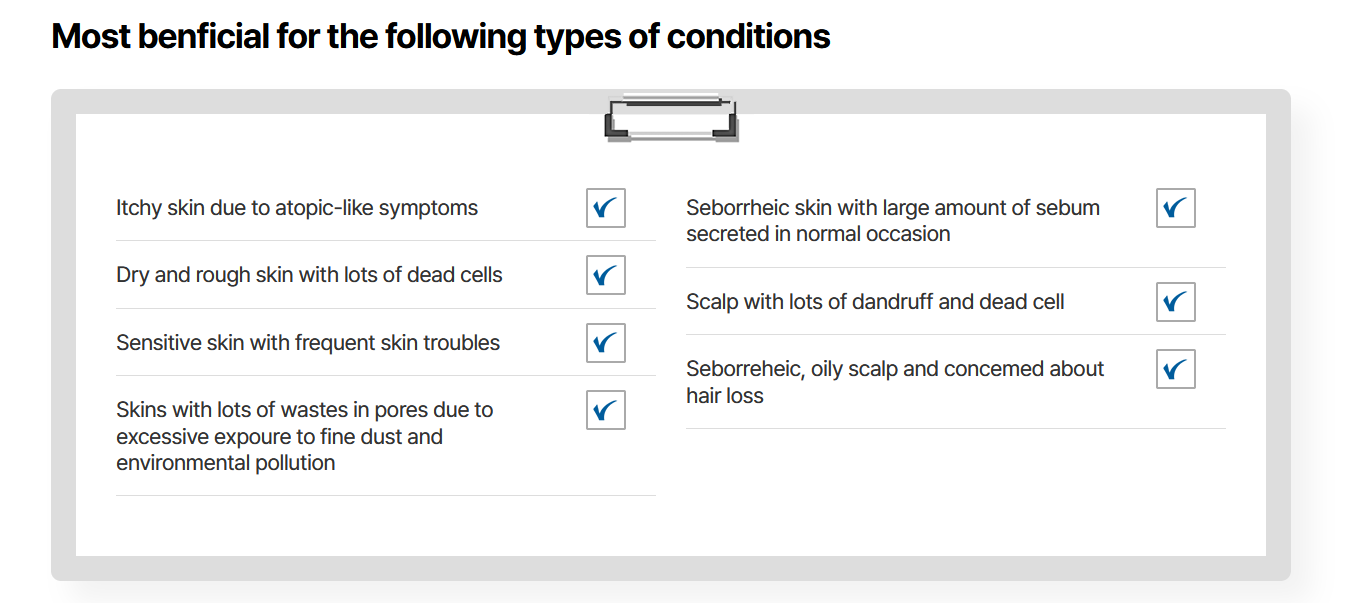 Most benficial for the following types of conditions

Itchy skin due to atopic-like symptoms

Dry and rough skin with lots of dead cells

Sensitive skin with frequent skin troubles

Skins with lots of wastes in pores due to excessive expoure to fine dust and environmental pollution

Seborrheic skin with large amount of sebum secreted in normal occasion

Scalp with lots of dandruff and dead cell

Seborreheic, oily scalp and concemed about hair loss